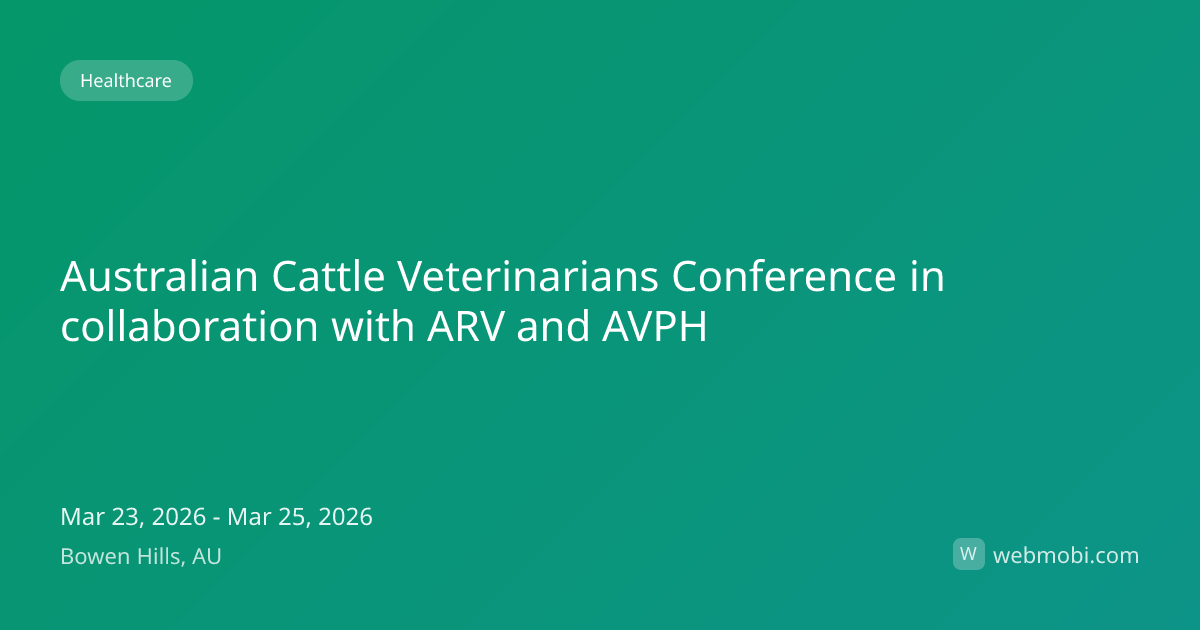 Healthcare

Australian Cattle Veterinarians Conference in collaboration with ARV and AVPH

Mar 23, 2026 - Mar 25, 2026

Bowen Hills, AU

W webmobi.com